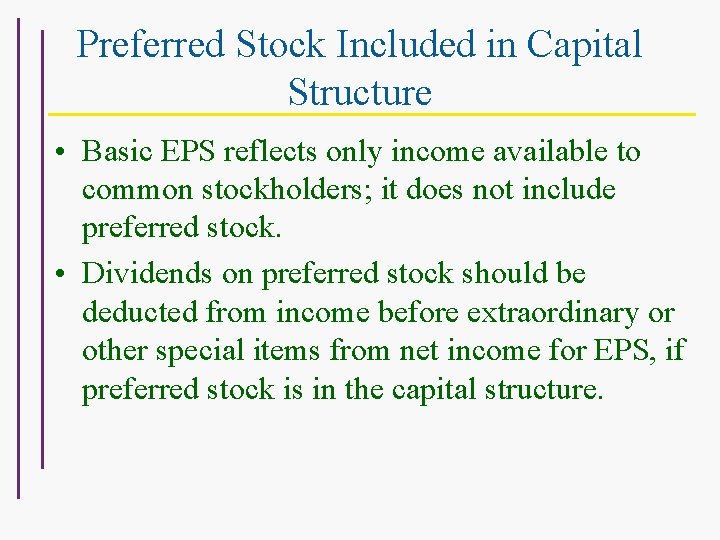 Preferred Stock Included in Capital Structure

• Basic EPS reflects only income available to common stockholders; it does not include preferred stock.

• Dividends on preferred stock should be deducted from income before extraordinary or other special items from net income for EPS, if preferred stock is in the capital structure.